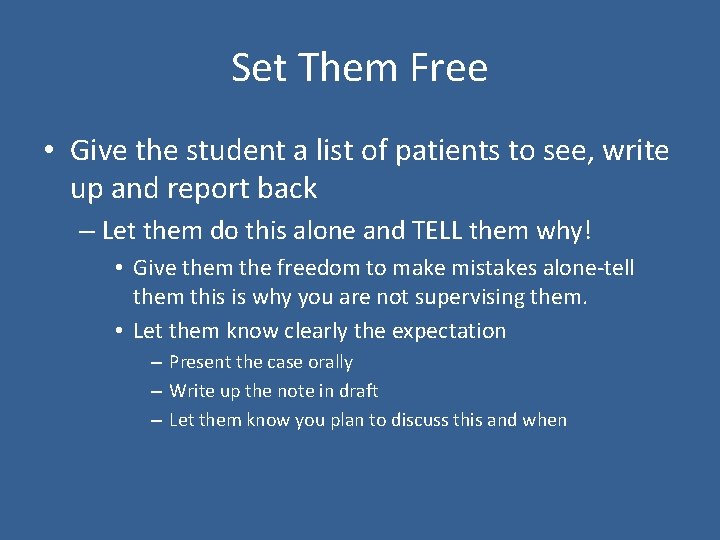 Set Them Free

• Give the student a list of patients to see, write up and report back

– Let them do this alone and TELL them why!

• Give them the freedom to make mistakes alone-tell them this is why you are not supervising them.

• Let them know clearly the expectation

– Present the case orally

– Write up the note in draft

– Let them know you plan to discuss this and when